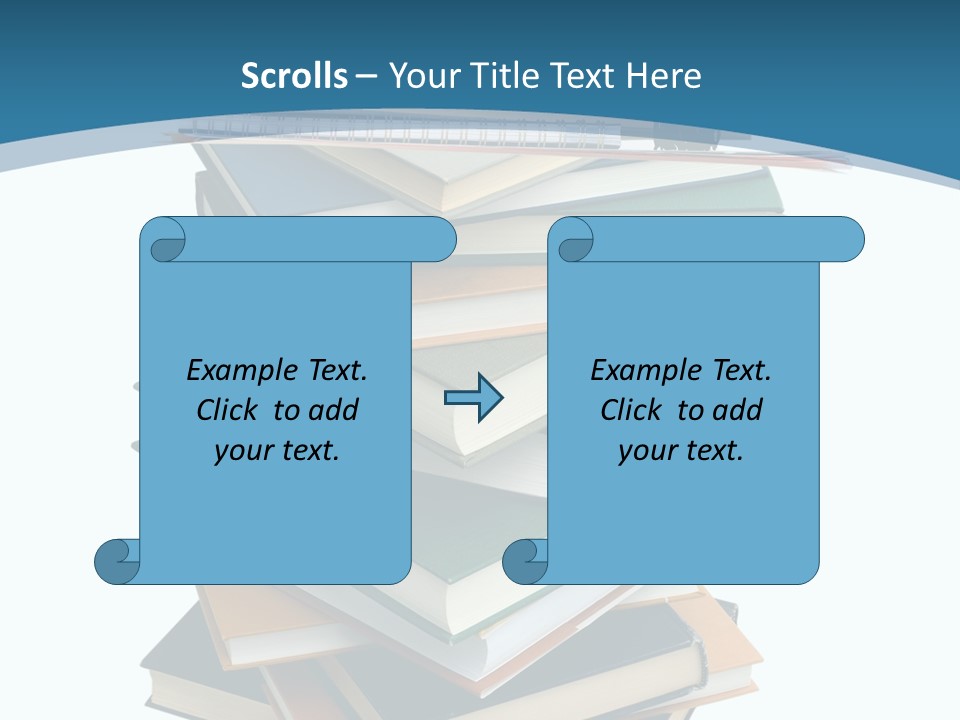 Scrolls – Your Title Text Here

Example Text. Click to add your text.

Example Text. Click to add your text.